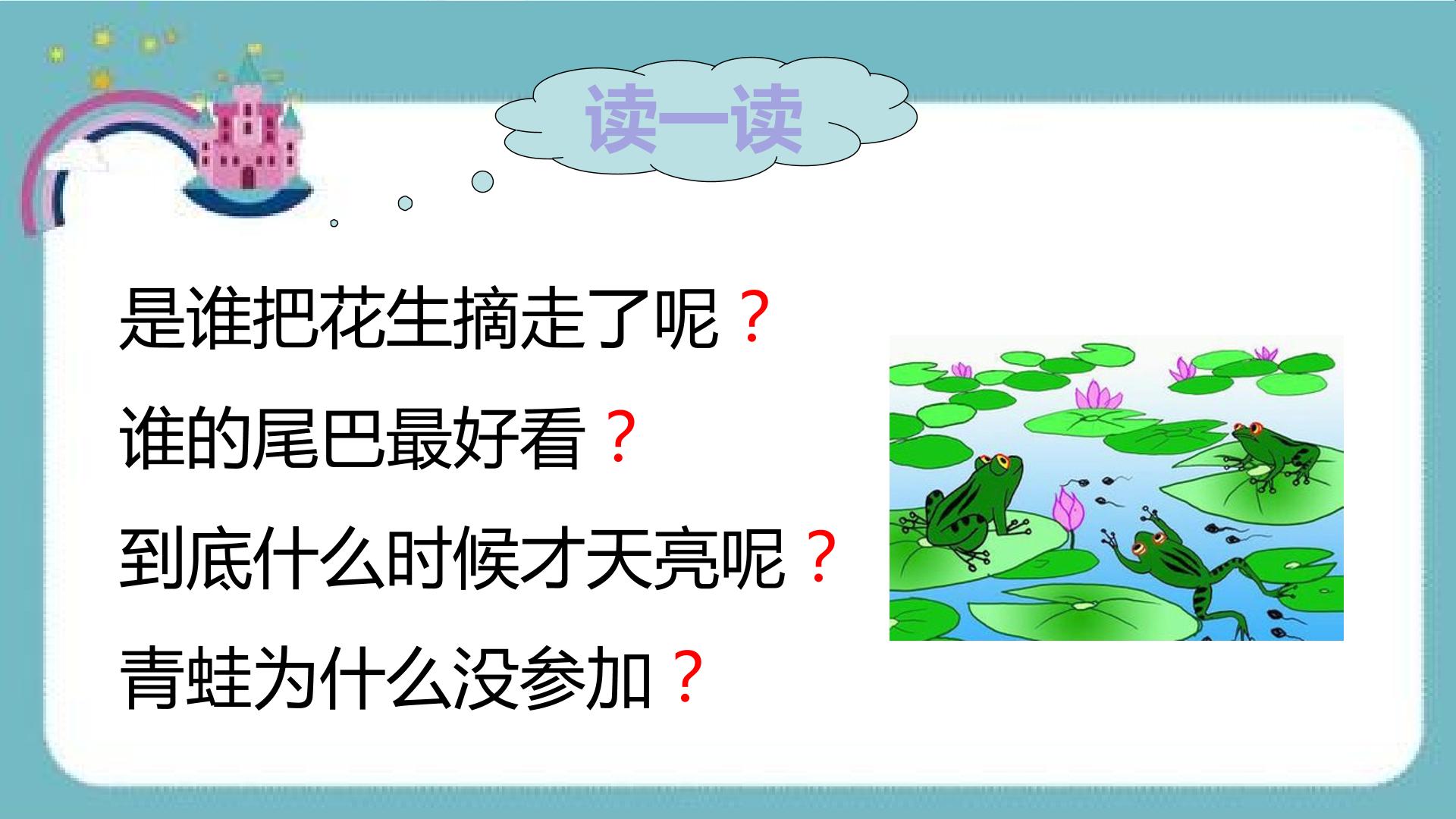 读一读

是谁把花生摘走了呢？

谁的尾巴最好看？

到底什么时候才天亮呢？

青蛙为什么没参加？